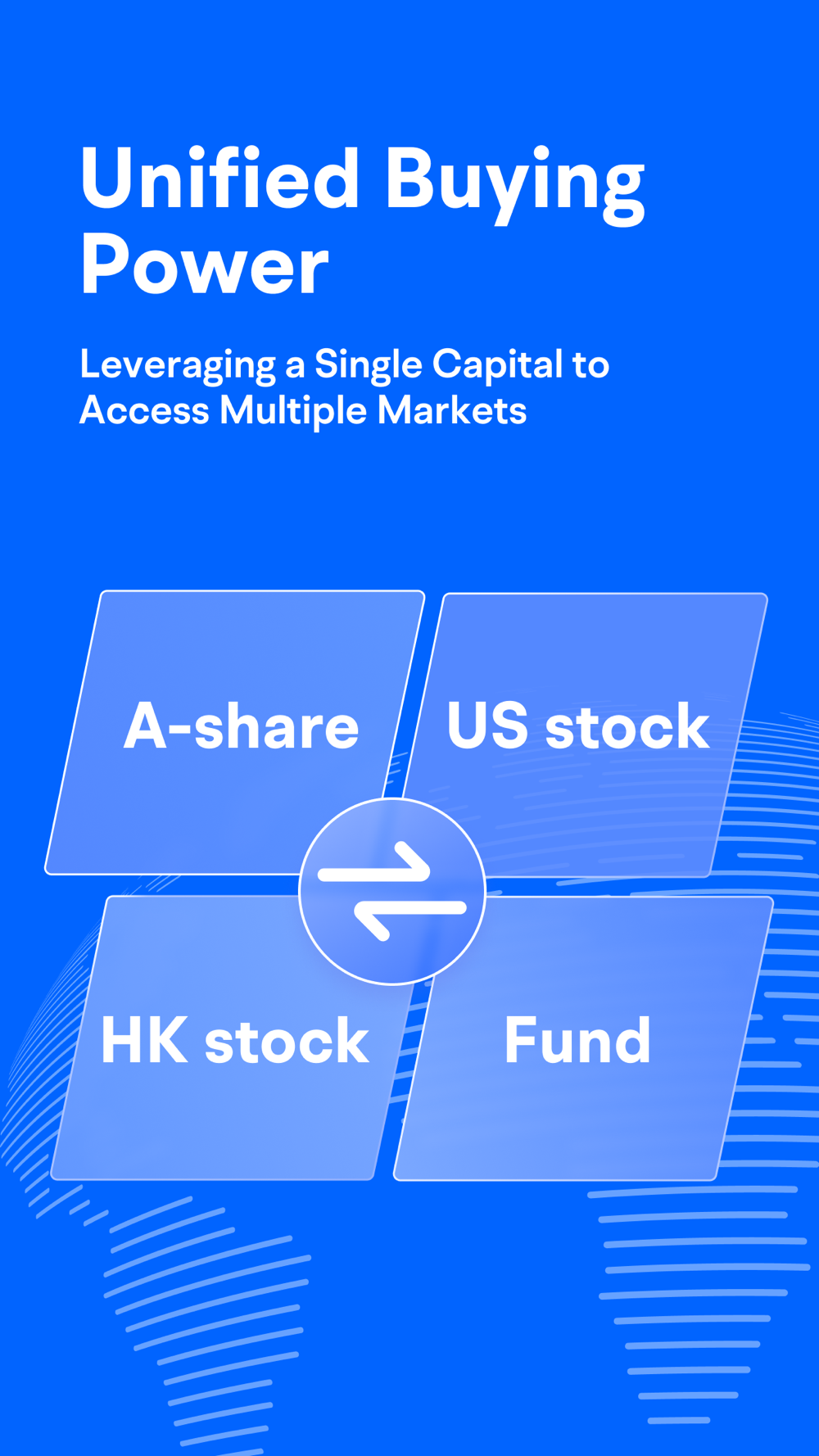 Unified Buying Power

Leveraging a Single Capital to Access Multiple Markets

A-share

US stock

HK stock

Fund